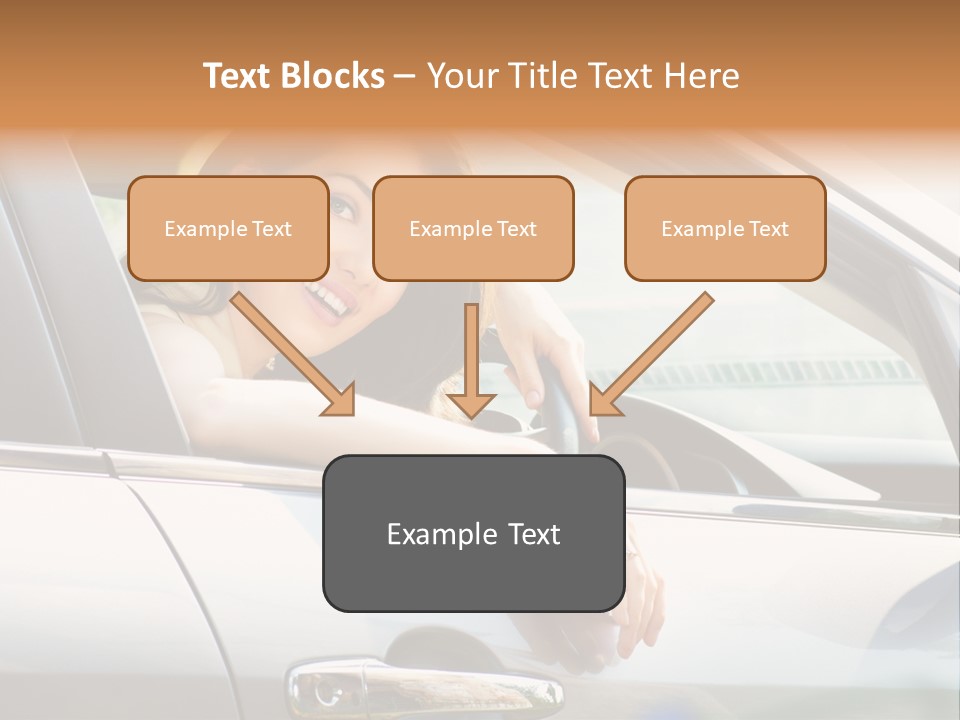 Text Blocks – Your Title Text Here

Example Text

Example Text

Example Text

Example Text